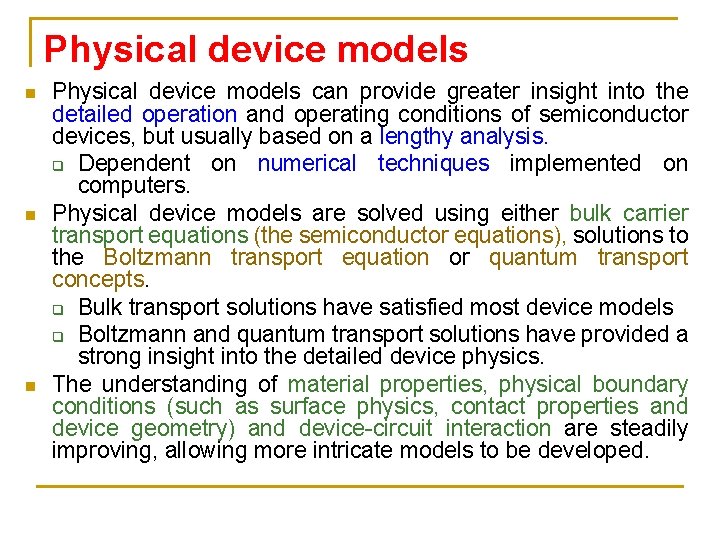 Physical device models

Physical device models can provide greater insight into the detailed operation and operating conditions of semiconductor devices, but usually based on a lengthy analysis.

Dependent on numerical techniques implemented on computers.

Physical device models are solved using either bulk carrier transport equations (the semiconductor equations), solutions to the Boltzmann transport equation or quantum transport concepts.

Bulk transport solutions have satisfied most device models

Boltzmann and quantum transport solutions have provided a strong insight into the detailed device physics.

The understanding of material properties, physical boundary conditions (such as surface physics, contact properties and device geometry) and device-circuit interaction are steadily improving, allowing more intricate models to be developed.